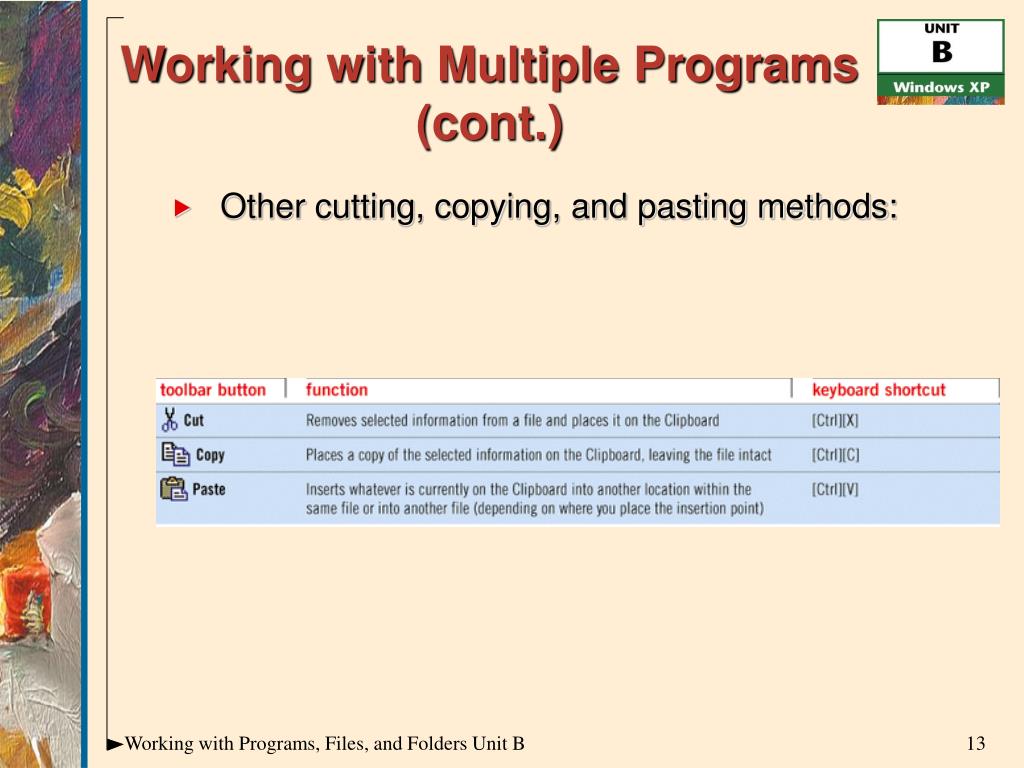 Working with Multiple Programs (cont.)

UNIT
B
Windows XP

Other cutting, copying, and pasting methods:

| toolbar button | function | keyboard shortcut |
|---|---|---|
| Cut | Removes selected information from a file and places it on the Clipboard | [Ctrl][X] |
| Copy | Places a copy of the selected information on the Clipboard, leaving the file intact | [Ctrl][C] |
| Paste | Inserts whatever is currently on the Clipboard into another location within the same file or into another file (depending on where you place the insertion point) | [Ctrl][V] |

Working with Programs, Files, and Folders Unit B

13